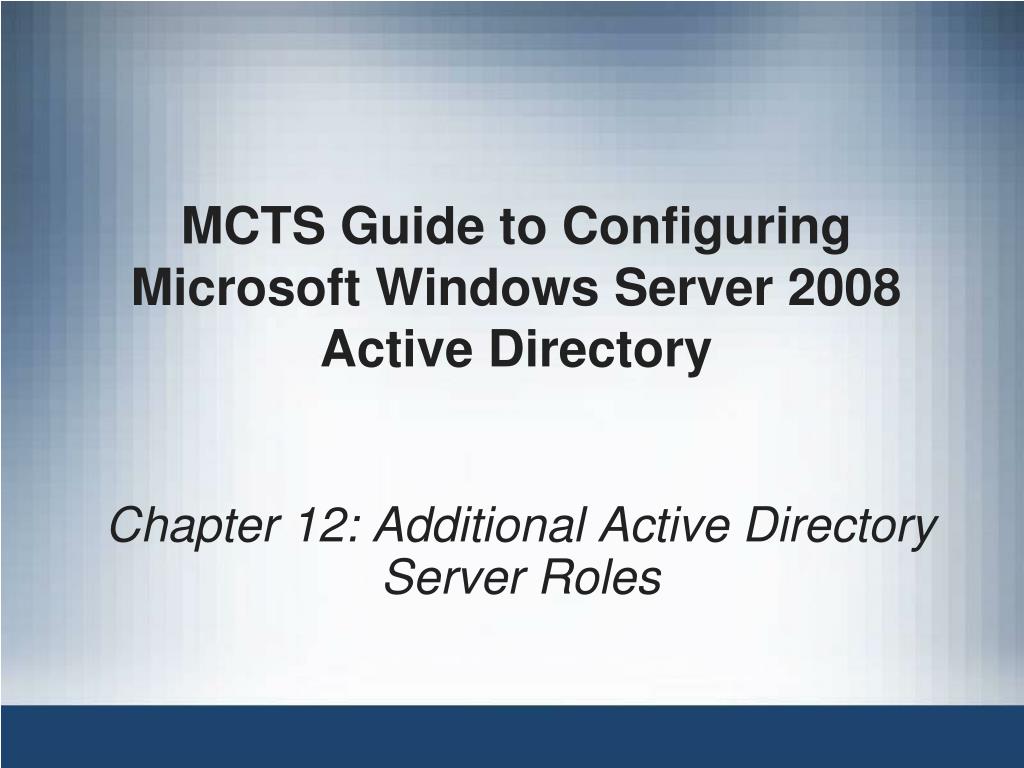 MCTS Guide to Configuring Microsoft Windows Server 2008 Active Directory

Chapter 12: Additional Active Directory Server Roles